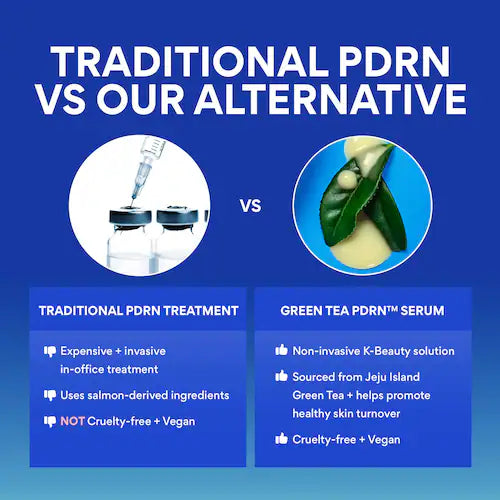 TRADITIONAL PDRN VS OUR ALTERNATIVE

VS

TRADITIONAL PDRN TREATMENT

Expensive + invasive in-office treatment

Uses salmon-derived ingredients

NOT Cruelty-free + Vegan

GREEN TEA PDRN™ SERUM

Non-invasive K-Beauty solution

Sourced from Jeju Island Green Tea + helps promote healthy skin turnover

Cruelty-free + Vegan